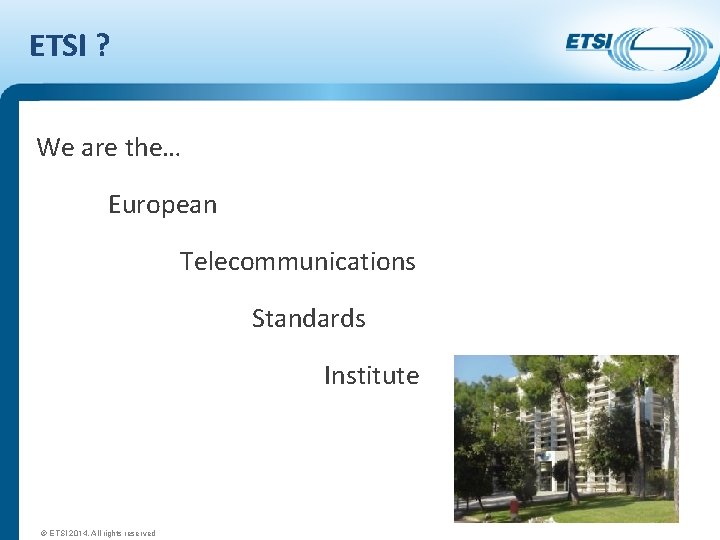 ETSI ?

ETSI

We are the…

European

Telecommunications

Standards

Institute

© ETSI 2014. All rights reserved